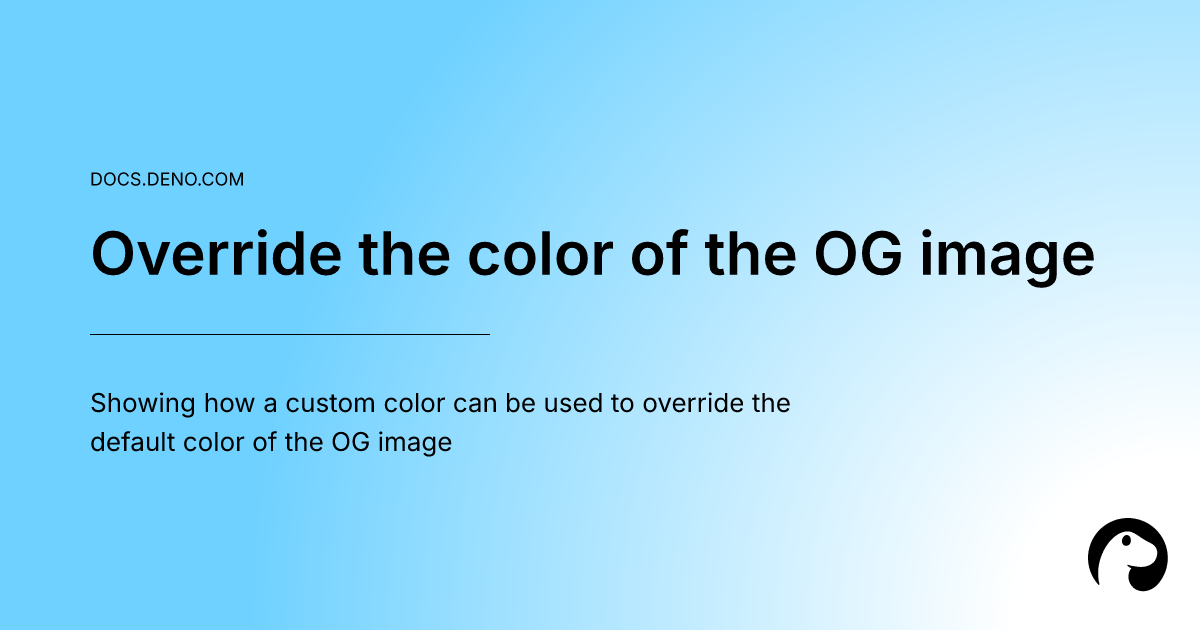 DOCS.DENO.COM

Override the color of the OG image

Showing how a custom color can be used to override the default color of the OG image